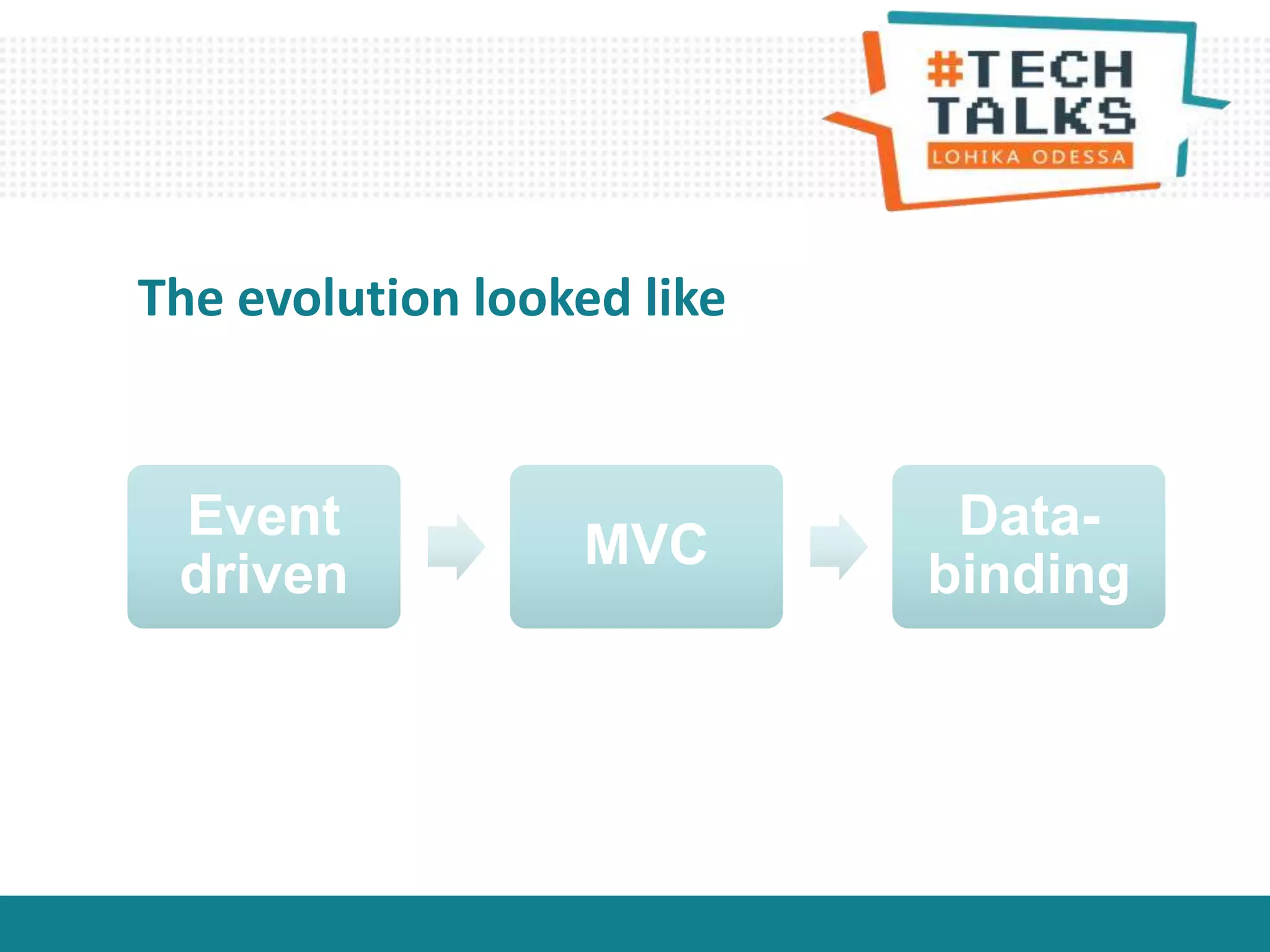 #TECH TALKS
LOHIKA ODESSA

The evolution looked like

Event driven

MVC

Data-binding